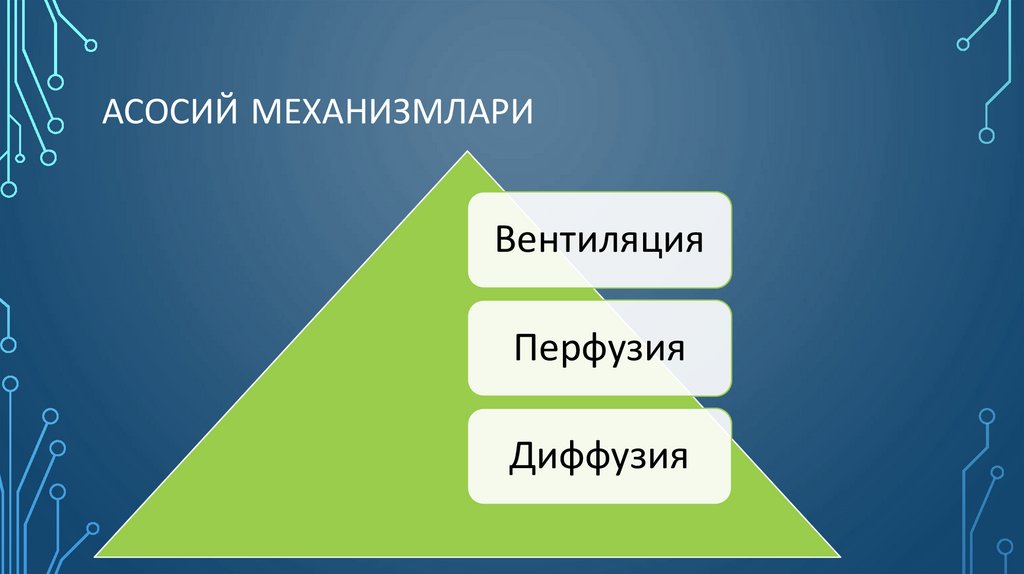 АСОСИЙ МЕХАНИЗМЛАРИ

Вентиляция

Перфузия

Диффузия